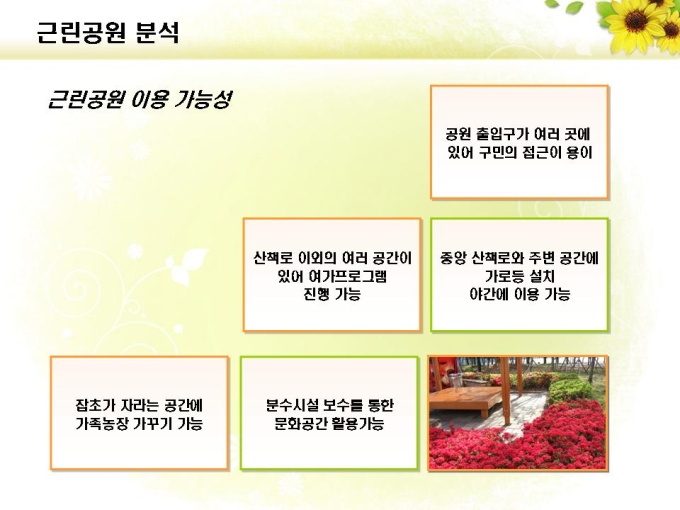 근린공원 분석

근린공원 이용 가능성

공원 출입구가 여러 곳에 있어 구민의 접근이 용이

산책로 이외의 여러 공간이 있어 여가프로그램 진행 가능

중앙 산책로와 주변 공간에 가로등 설치 야간에 이용 가능

잡초가 자라는 공간에 가족농장 가꾸기 가능

분수시설 보수를 통한 문화공간 활용가능